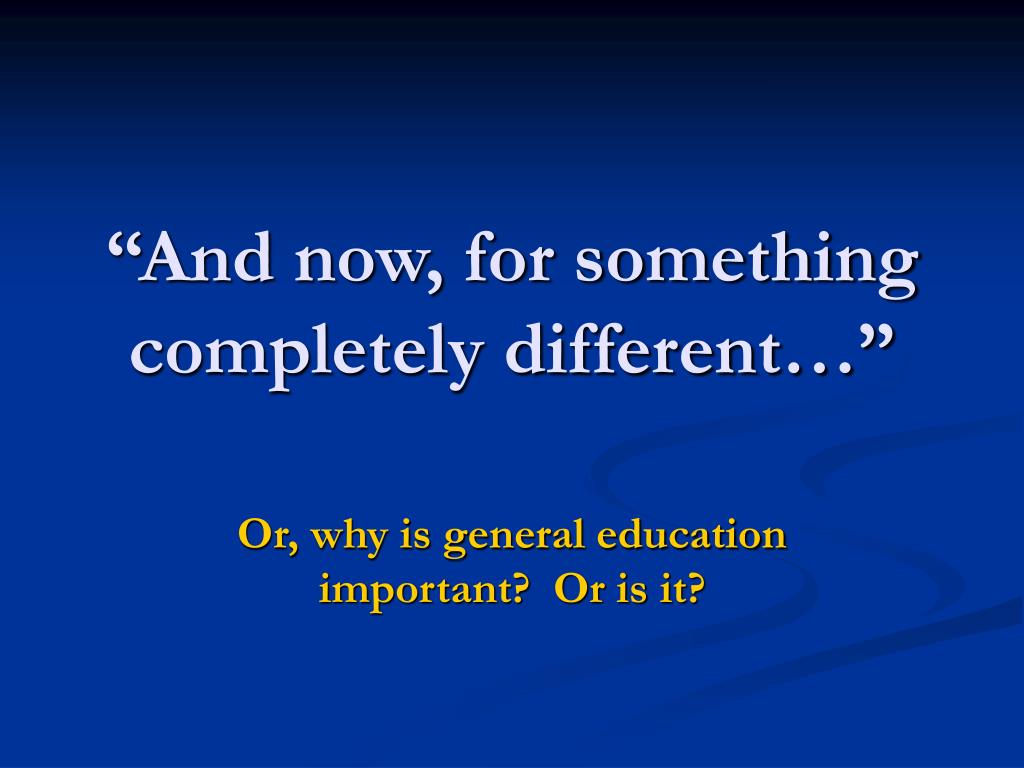 “And now, for something completely different…”

Or, why is general education important?  Or is it?